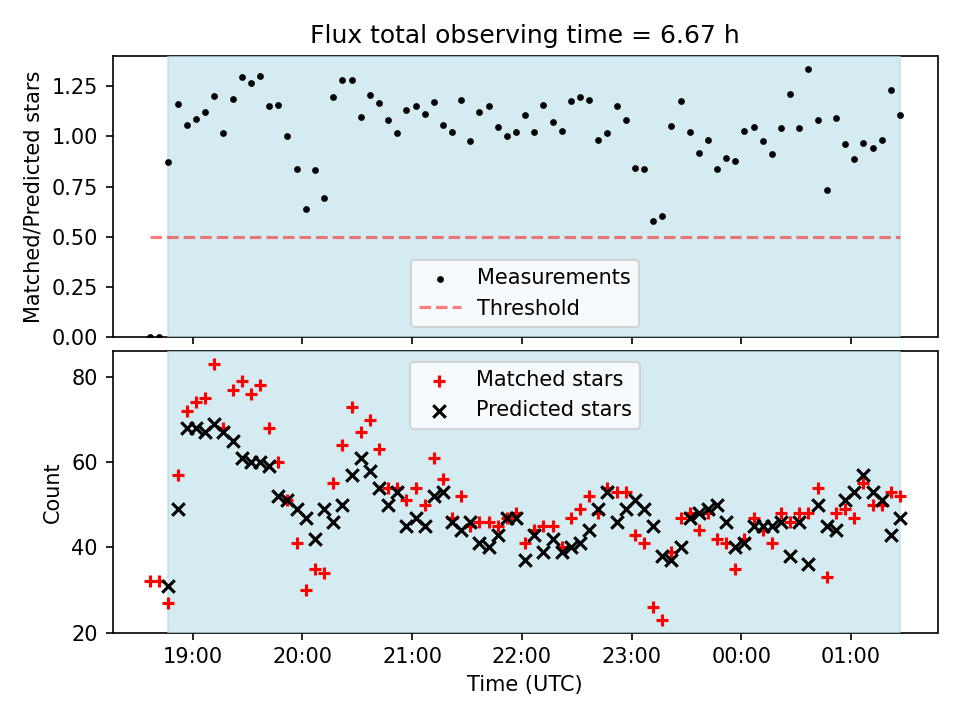 Flux total observing time = 6.67 h

Matched/Predicted stars

1.25
1.00
0.75
0.50
0.25
0.00

Measurements
Threshold

Count

80
60
40
20

Matched stars
Predicted stars

19:00
20:00
21:00
22:00
23:00
00:00
01:00

Time (UTC)